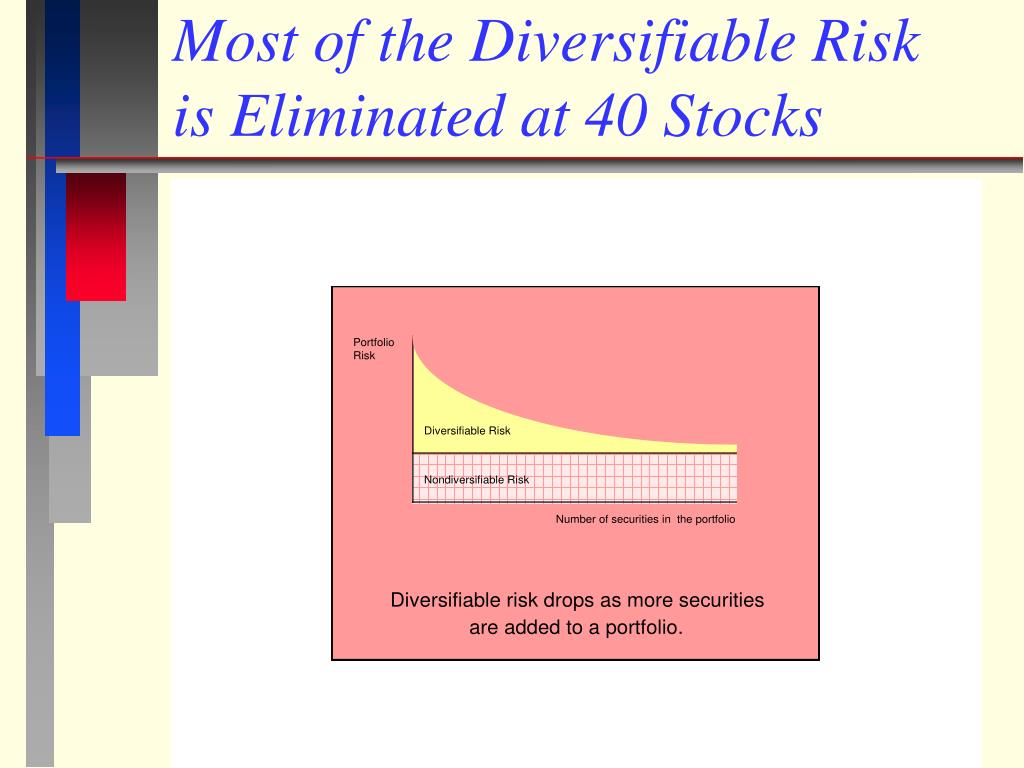 Most of the Diversifiable Risk is Eliminated at 40 Stocks

Portfolio Risk

Diversifiable Risk

Nondiversifiable Risk

Number of securities in the portfolio

Diversifiable risk drops as more securities are added to a portfolio.